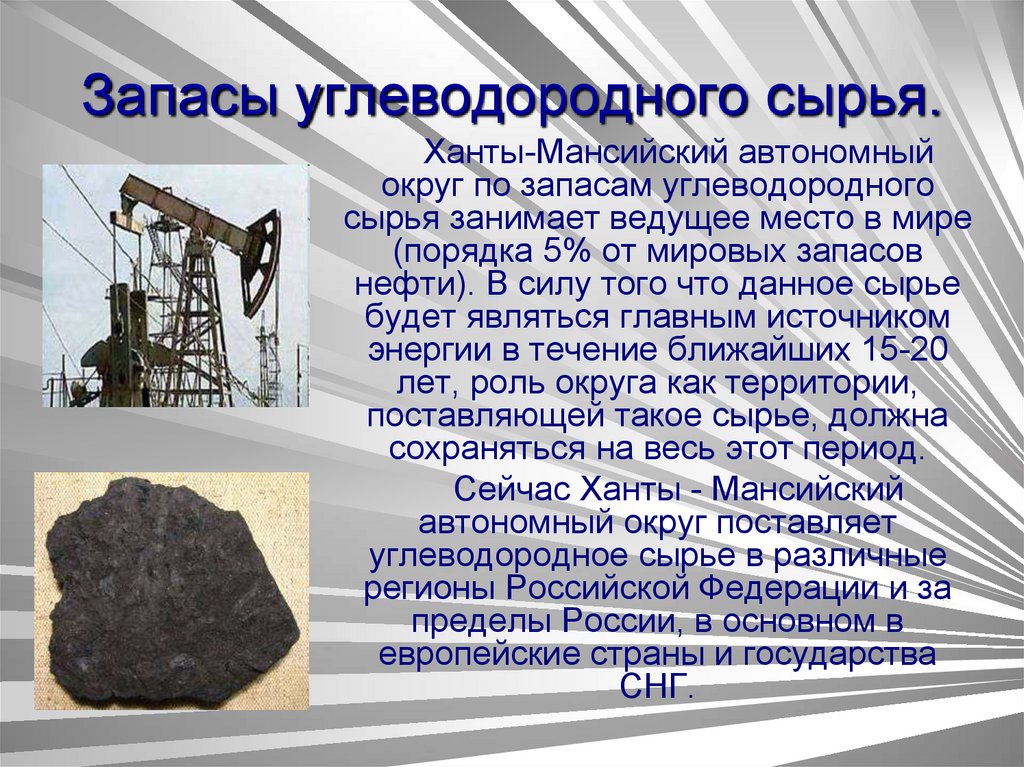 Запасы углеводородного сырья.

Ханты-Мансийский автономный округ по запасам углеводородного сырья занимает ведущее место в мире (порядка 5% от мировых запасов нефти). В силу того что данное сырье будет являться главным источником энергии в течение ближайших 15-20 лет, роль округа как территории, поставляющей такое сырье, должна сохраняться на весь этот период.

Сейчас Ханты - Мансийский автономный округ поставляет углеводородное сырье в различные регионы Российской Федерации и за пределы России, в основном в европейские страны и государства СНГ.